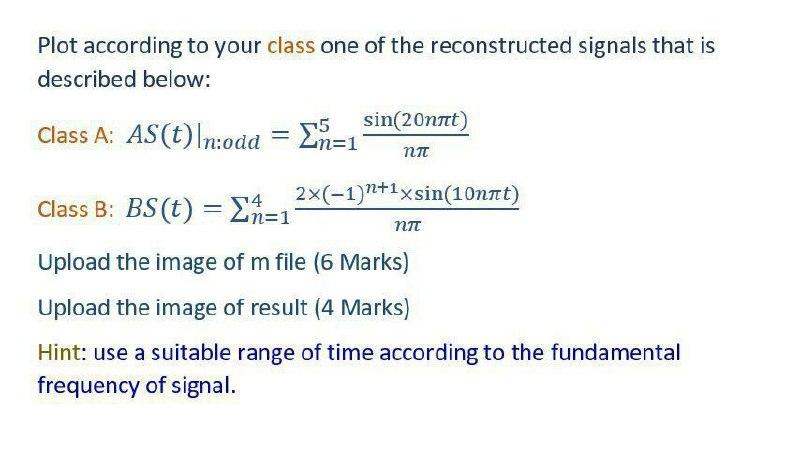 Plot according to your class one of the reconstructed signals that is described below:

Class A: $AS(t)|_{n:odd} = \sum_{n=1}^{5} \frac{\sin(20n\pi t)}{n\pi}$

Class B: $BS(t) = \sum_{n=1}^{4} \frac{2\times(-1)^{n+1}\times\sin(10n\pi t)}{n\pi}$

Upload the image of m file (6 Marks)

Upload the image of result (4 Marks)

Hint: use a suitable range of time according to the fundamental frequency of signal.